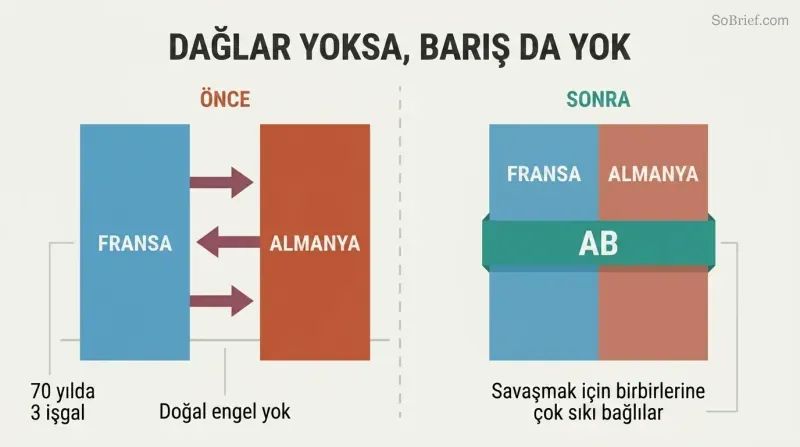 SoBrief.com

DAĞLAR YOKSA, BARIŞ DA YOK

ÖNCE

FRANSA

ALMANYA

70 yılda
3 işgal

Doğal engel yok

SONRA

FRANSA

ALMANYA

AB

Savaşmak için birbirlerine
çok sıkı bağlılar